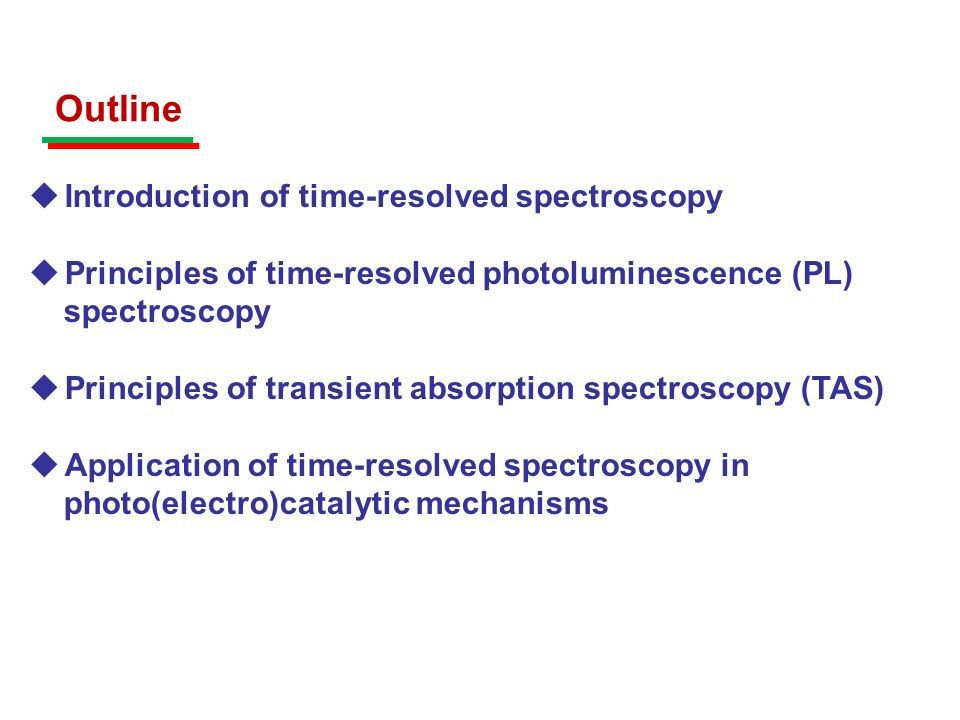 Outline

◆ Introduction of time-resolved spectroscopy

◆ Principles of time-resolved photoluminescence (PL) spectroscopy

◆ Principles of transient absorption spectroscopy (TAS)

◆ Application of time-resolved spectroscopy in photo(electro)catalytic mechanisms